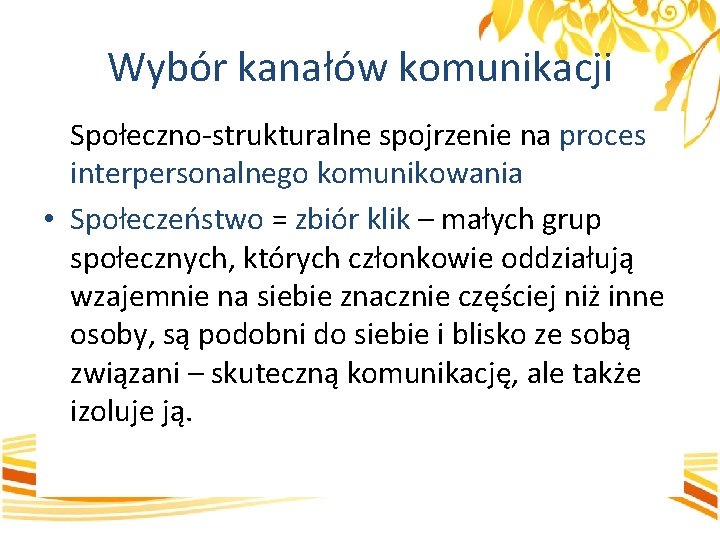 Wybór kanałów komunikacji

Społeczno-strukturalne spojrzenie na proces interpersonalnego komunikowania

• Społeczeństwo = zbiór klik – małych grup społecznych, których członkowie oddziałują wzajemnie na siebie znacznie częściej niż inne osoby, są podobni do siebie i blisko ze sobą związani – skuteczną komunikację, ale także izoluje ją.